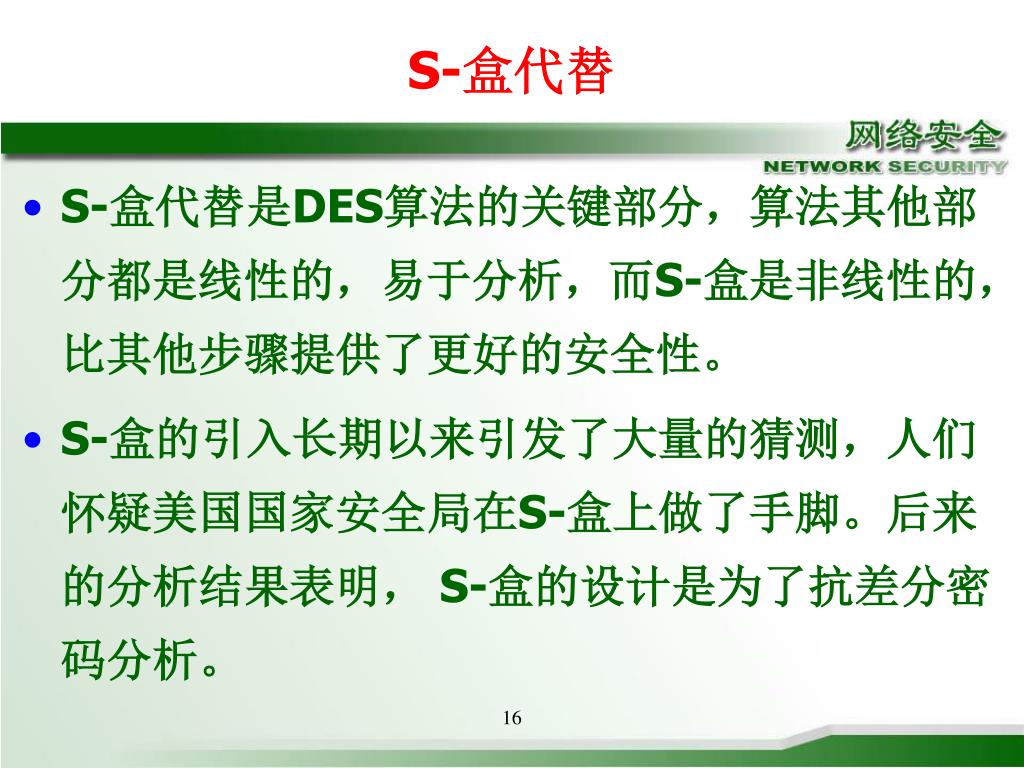 S-盒代替

网络安全
NETWORK SECURITY

• S-盒代替是DES算法的关键部分，算法其他部分都是线性的，易于分析，而S-盒是非线性的，比其他步骤提供了更好的安全性。

• S-盒的引入长期以来引发了大量的猜测，人们怀疑美国国家安全局在S-盒上做了手脚。后来的分析结果表明， S-盒的设计是为了抗差分密码分析。

16